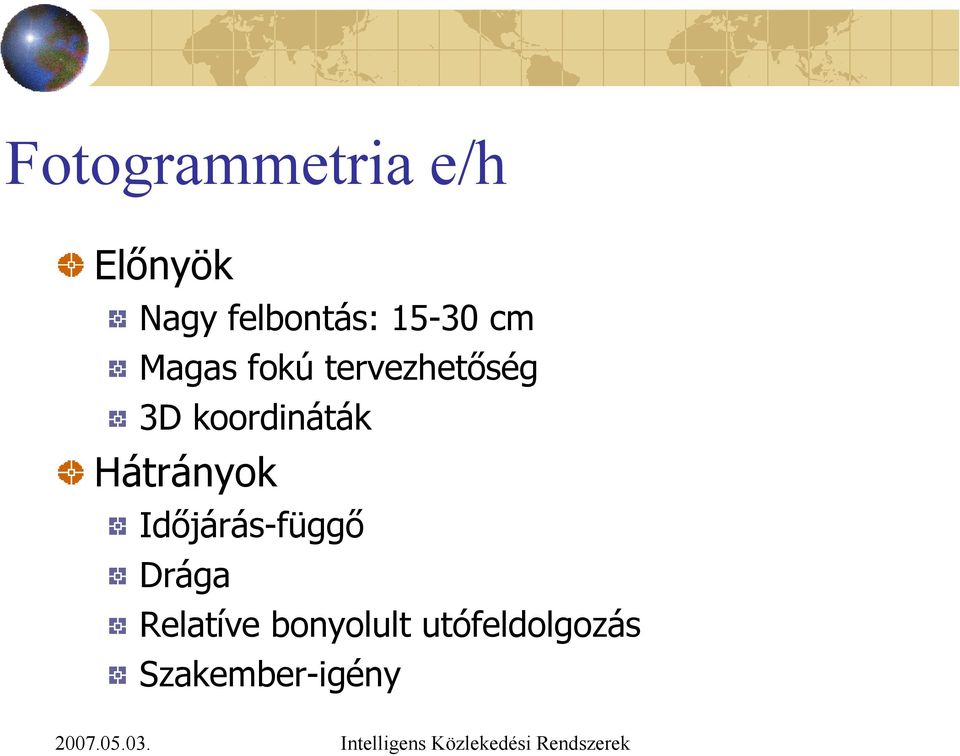 Fotogrammetria e/h

Előnyök
Nagy felbontás: 15-30 cm
Magas fokú tervezhetőség
3D koordináták
Hátrányok
Időjárás-függő
Drága
Relatíve bonyolult utófeldolgozás
Szakember-igény

2007.05.03.
Intelligens Közlekedési Rendszerek